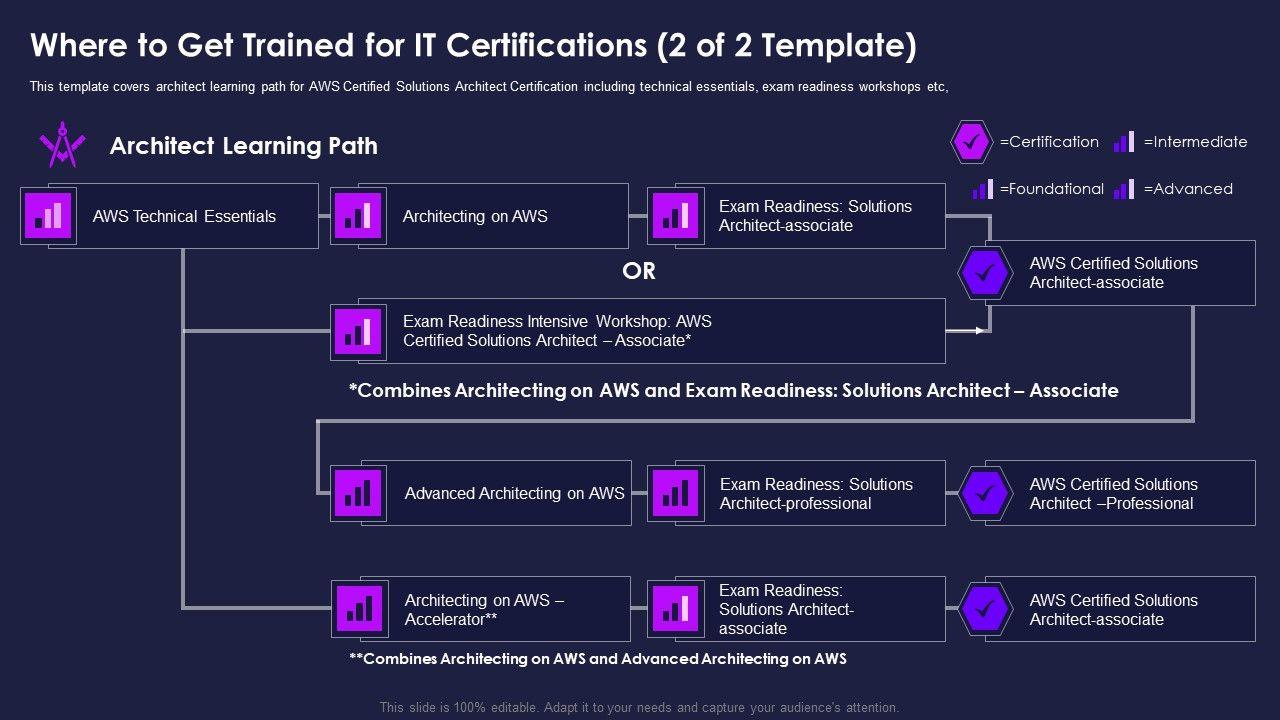 Where to Get Trained for IT Certifications (2 of 2 Template)

This template covers architect learning path for AWS Certified Solutions Architect Certification including technical essentials, exam readiness workshops etc,

Architect Learning Path

=Certification =Intermediate

=Foundational =Advanced

AWS Technical Essentials

Architecting on AWS

Exam Readiness: Solutions Architect-associate

OR

AWS Certified Solutions Architect-associate

Exam Readiness Intensive Workshop: AWS Certified Solutions Architect – Associate*

*Combines Architecting on AWS and Exam Readiness: Solutions Architect – Associate

Advanced Architecting on AWS

Exam Readiness: Solutions Architect-professional

AWS Certified Solutions Architect –Professional

Architecting on AWS – Accelerator**

Exam Readiness: Solutions Architect-associate

AWS Certified Solutions Architect-associate

**Combines Architecting on AWS and Advanced Architecting on AWS

This slide is 100% editable. Adapt it to your needs and capture your audience's attention.